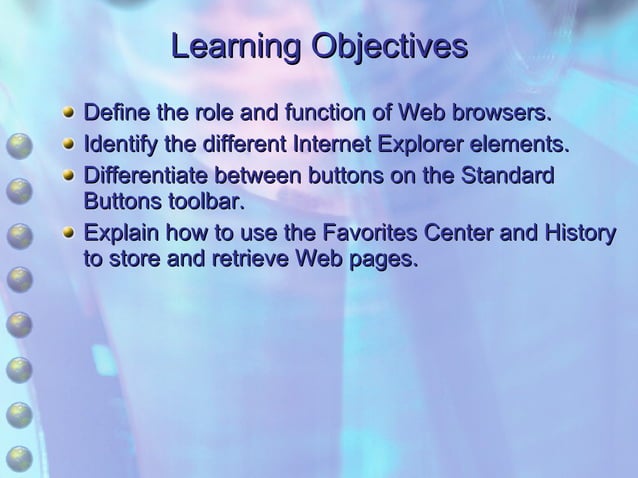 Learning Objectives

- Define the role and function of Web browsers.
- Identify the different Internet Explorer elements.
- Differentiate between buttons on the Standard Buttons toolbar.
- Explain how to use the Favorites Center and History to store and retrieve Web pages.